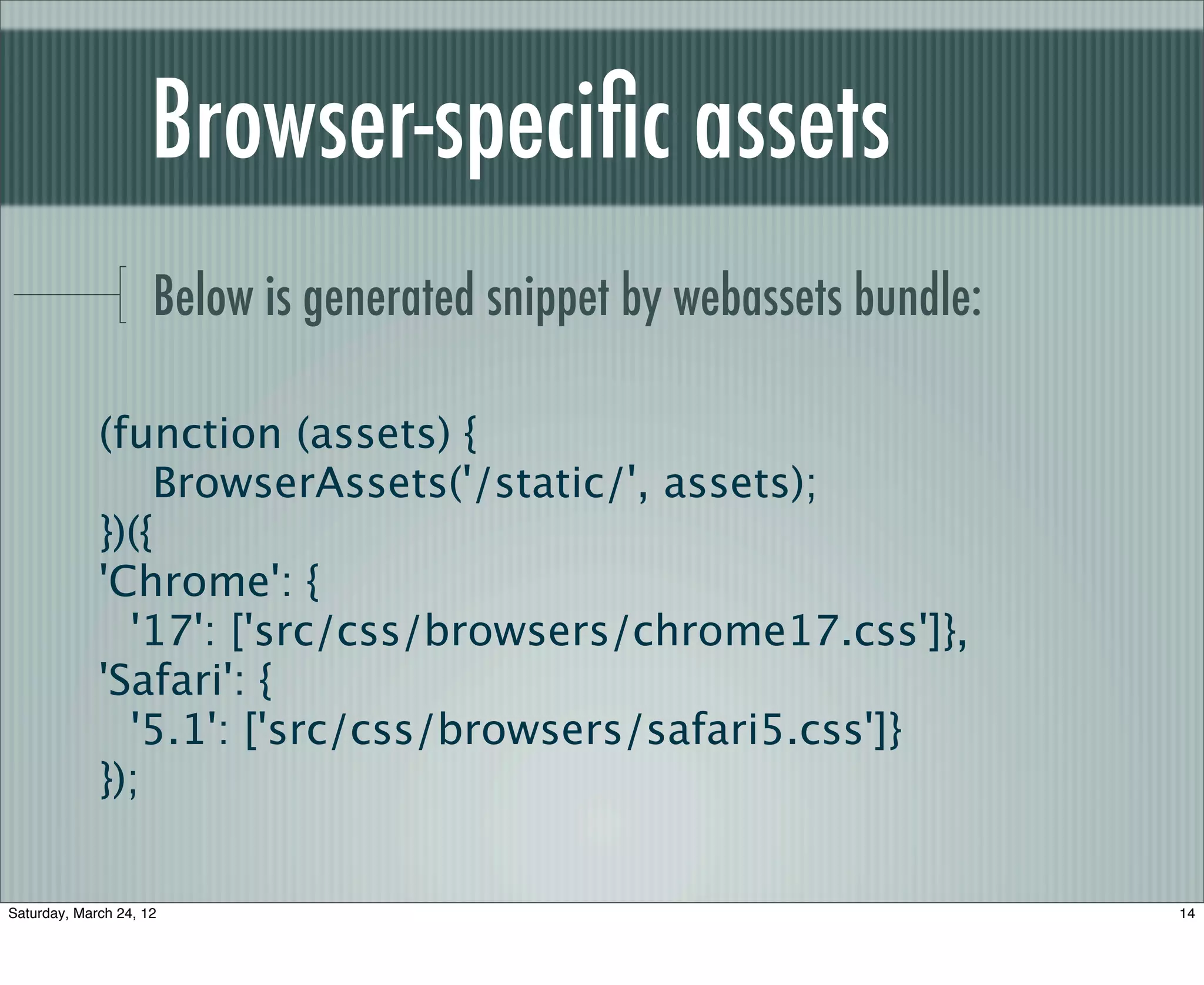 Browser-specific assets

Below is generated snippet by webassets bundle:

(function (assets) {
    BrowserAssets('/static/', assets);
})({
'Chrome': {
  '17': ['src/css/browsers/chrome17.css']},
'Safari': {
  '5.1': ['src/css/browsers/safari5.css']}
});

Saturday, March 24, 12

14